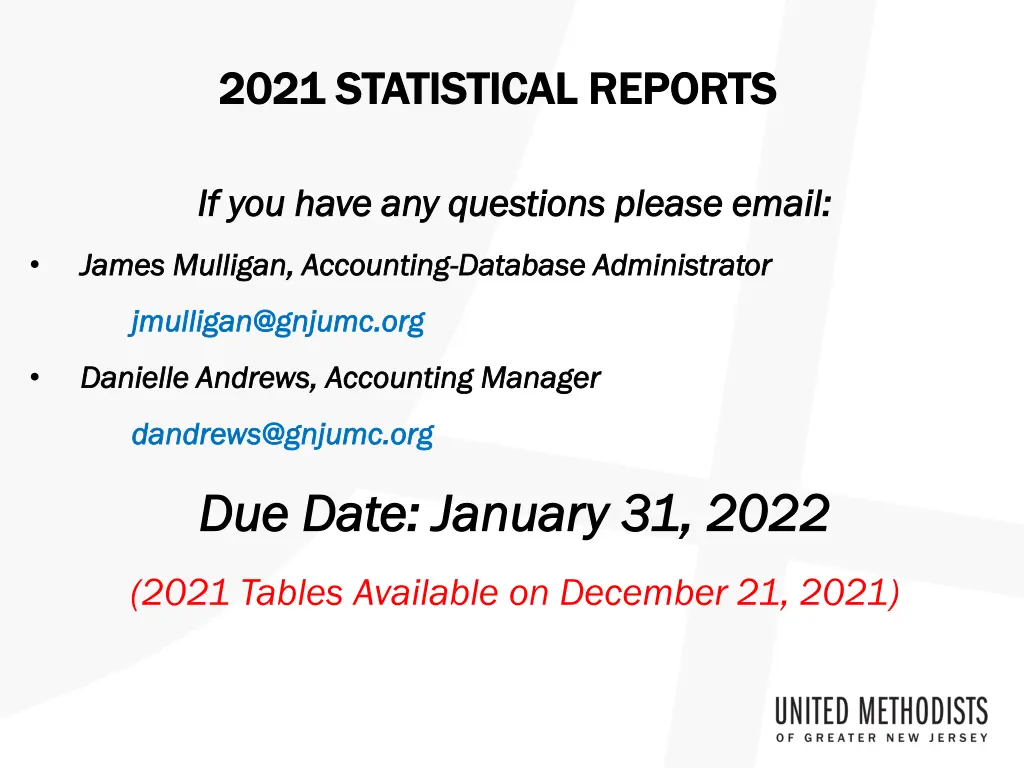 2021 STATISTICAL REPORTS

If you have any questions please email:

• James Mulligan, Accounting-Database Administrator

jmulligan@gnjumc.org

• Danielle Andrews, Accounting Manager

dandrews@gnjumc.org

Due Date: January 31, 2022

(2021 Tables Available on December 21, 2021)

UNITED METHODISTS
OF GREATER NEW JERSEY